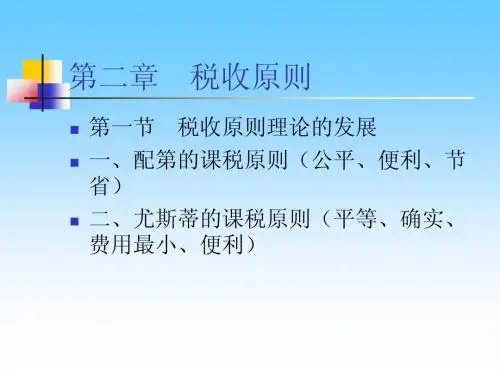 第二章　税收原则

第一节　税收原则理论的发展

一、配第的课税原则（公平、便利、节省）

二、尤斯蒂的课税原则（平等、确实、费用最小、便利）